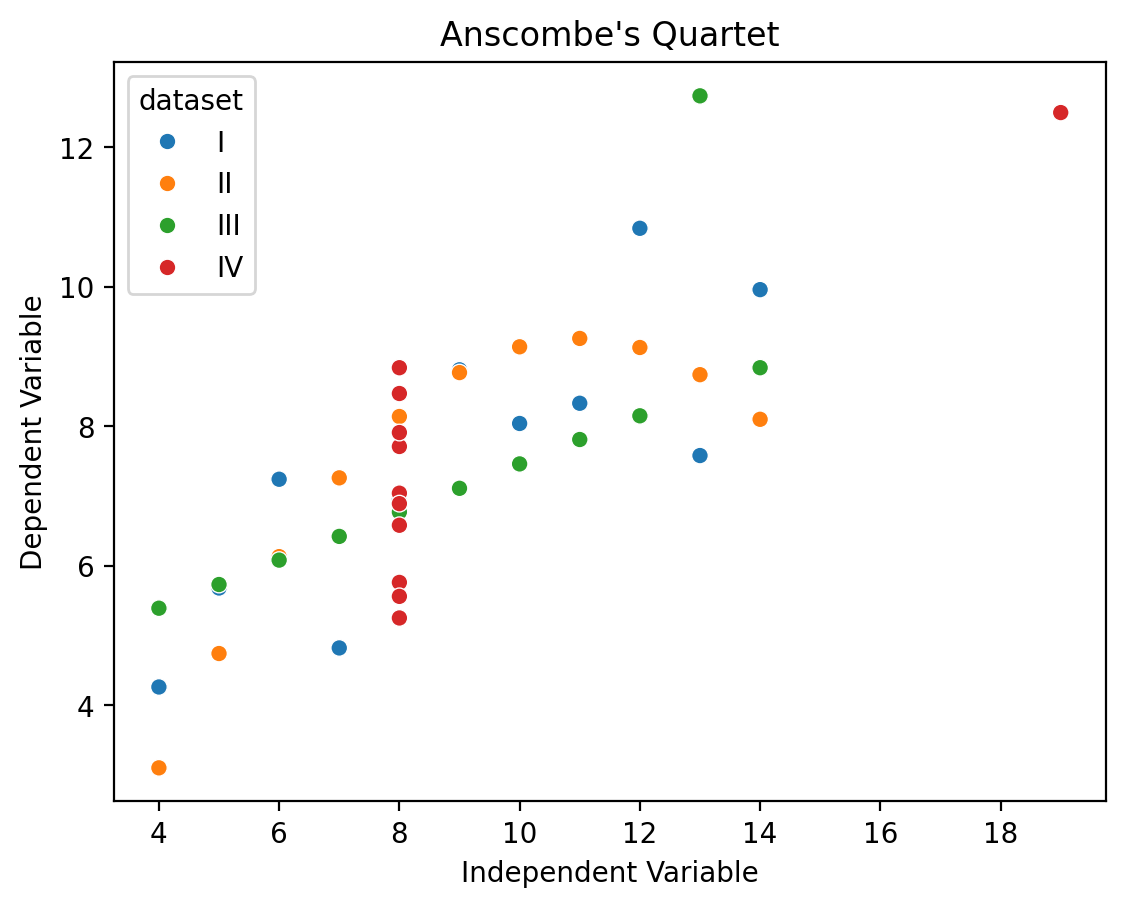 Anscombe's Quartet

dataset
I
II
III
IV

Dependent Variable

12
10
8
6
4

4
6
8
10
12
14
16
18

Independent Variable